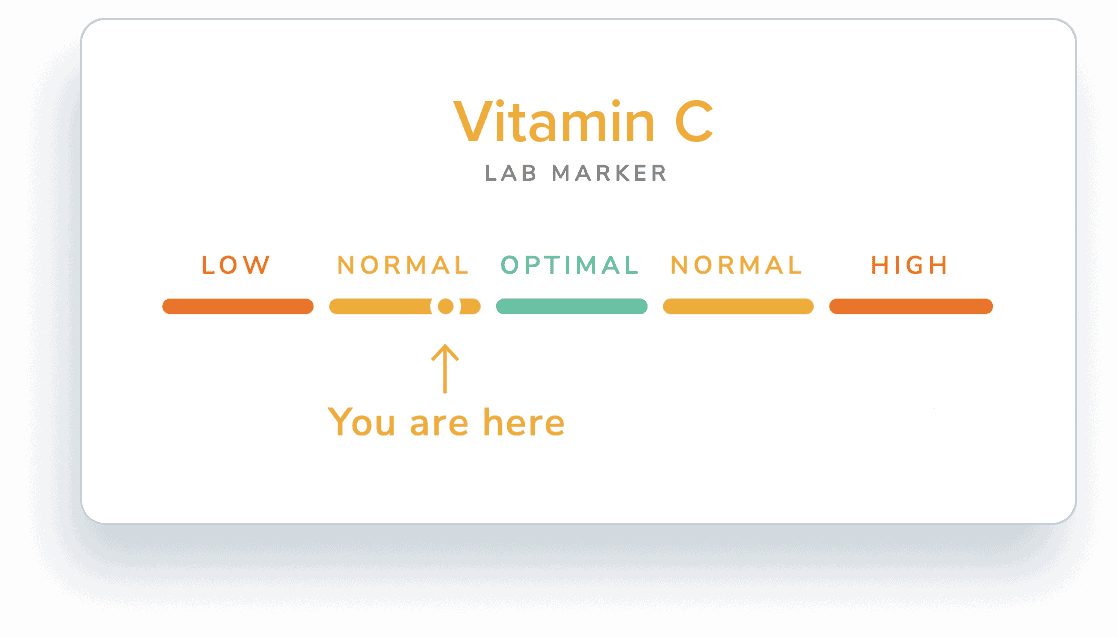 Vitamin C
LAB MARKER

LOW NORMAL OPTIMAL NORMAL HIGH

You are here